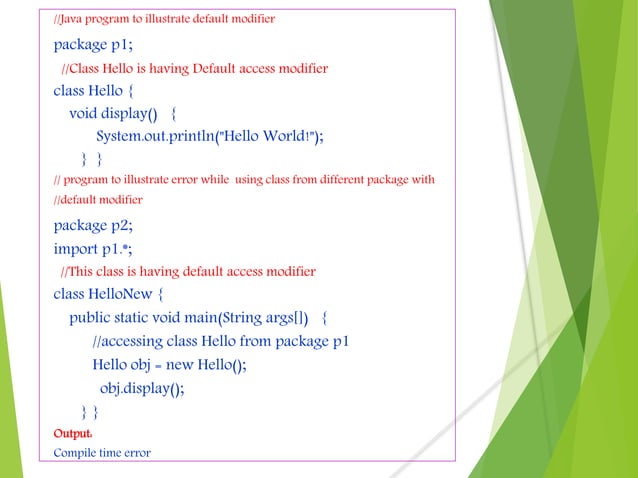 //Java program to illustrate default modifier

package p1;

//Class Hello is having Default access modifier

class Hello {

void display() {

System.out.println("Hello World!");

} }

// program to illustrate error while using class from different package with //default modifier

package p2;

import p1.*;

//This class is having default access modifier

class HelloNew {

public static void main(String args[]) {

//accessing class Hello from package p1

Hello obj = new Hello();

obj.display();

} }

Output:

Compile time error